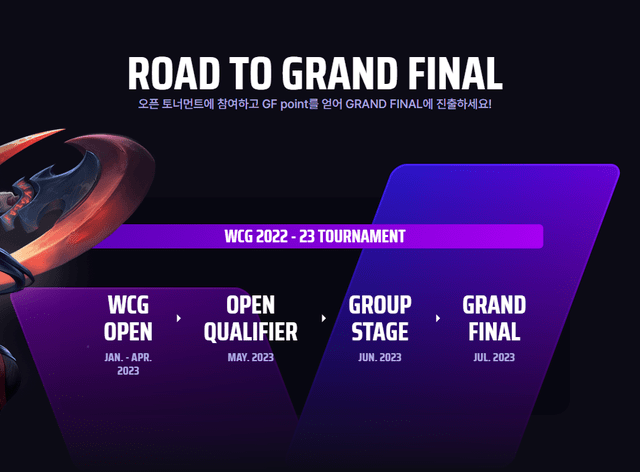 ROAD TO GRAND FINAL

오픈 토너먼트에 참여하고 GF point를 얻어 GRAND FINAL에 진출하세요!

WCG 2022 - 23 TOURNAMENT

WCG OPEN
JAN. - APR. 2023

OPEN QUALIFIER
MAY. 2023

GROUP STAGE
JUN. 2023

GRAND FINAL
JUL. 2023